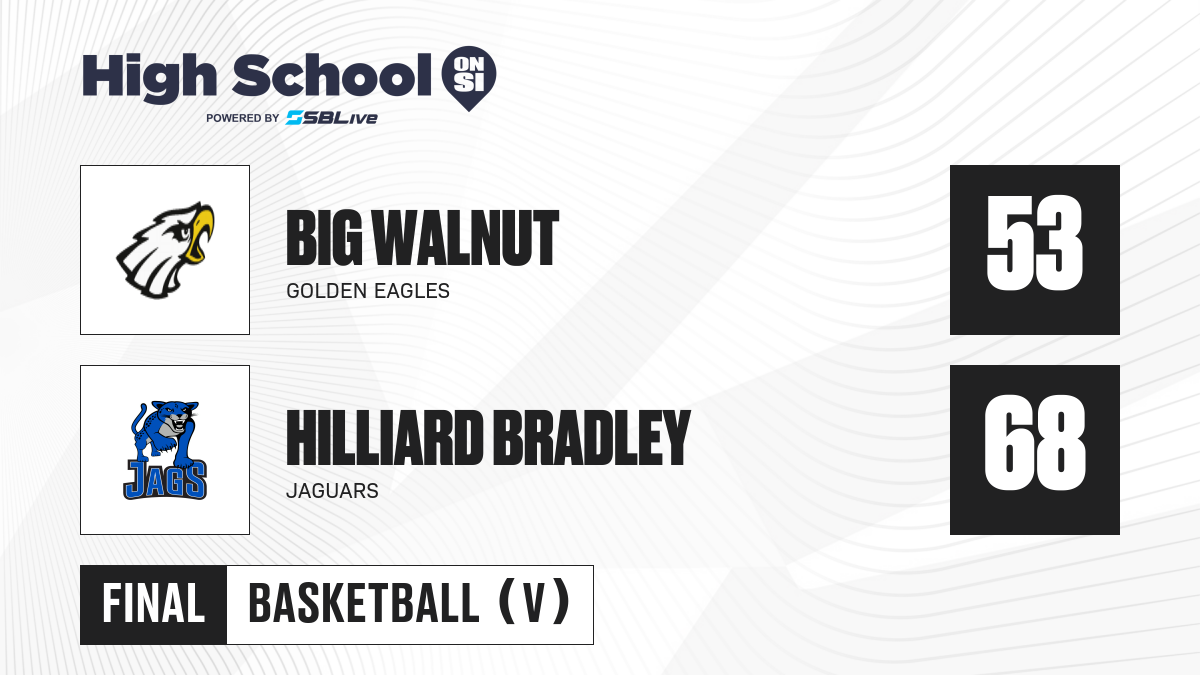 High School ON SI
POWERED BY SBLive

BIG WALNUT
GOLDEN EAGLES

53

JAGS

HILLIARD BRADLEY
JAGUARS

68

FINAL BASKETBALL (V)